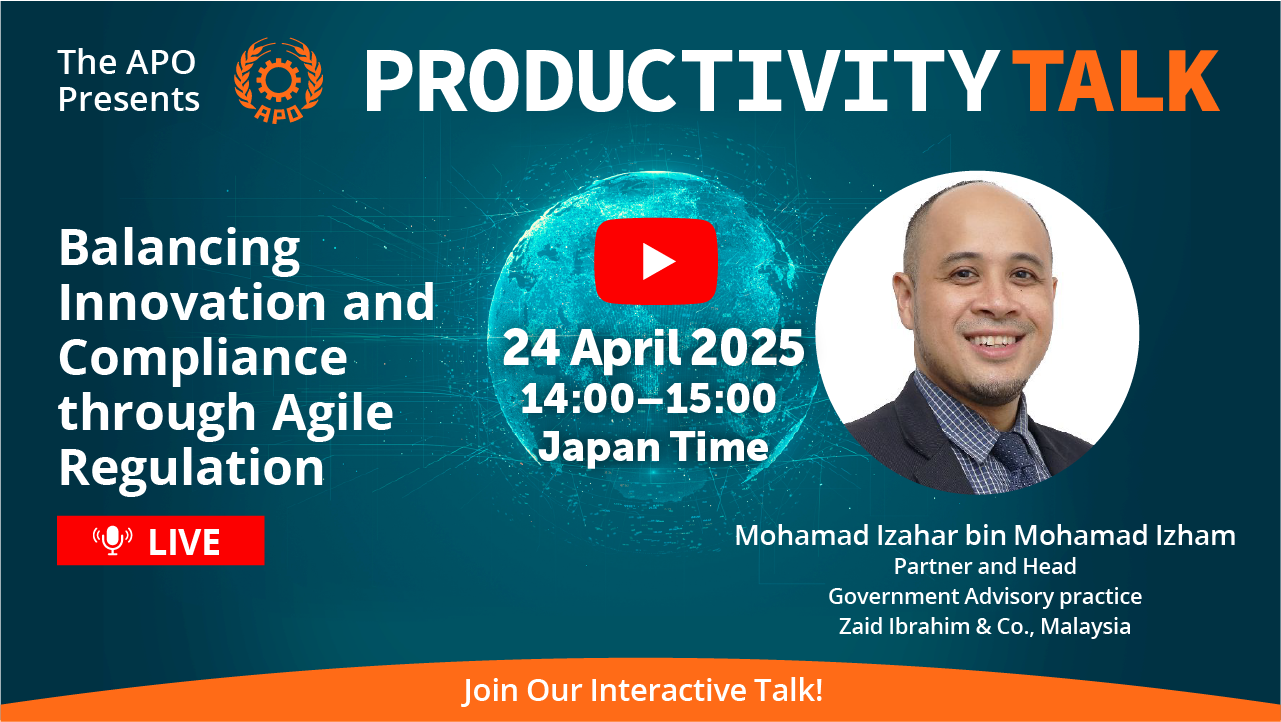 The APO Presents
APO
PRODUCTIVITY TALK

Balancing Innovation and Compliance through Agile Regulation

LIVE

24 April 2025
14:00–15:00
Japan Time

Mohamad Izahar bin Mohamad Izham
Partner and Head
Government Advisory practice
Zaid Ibrahim & Co., Malaysia

Join Our Interactive Talk!